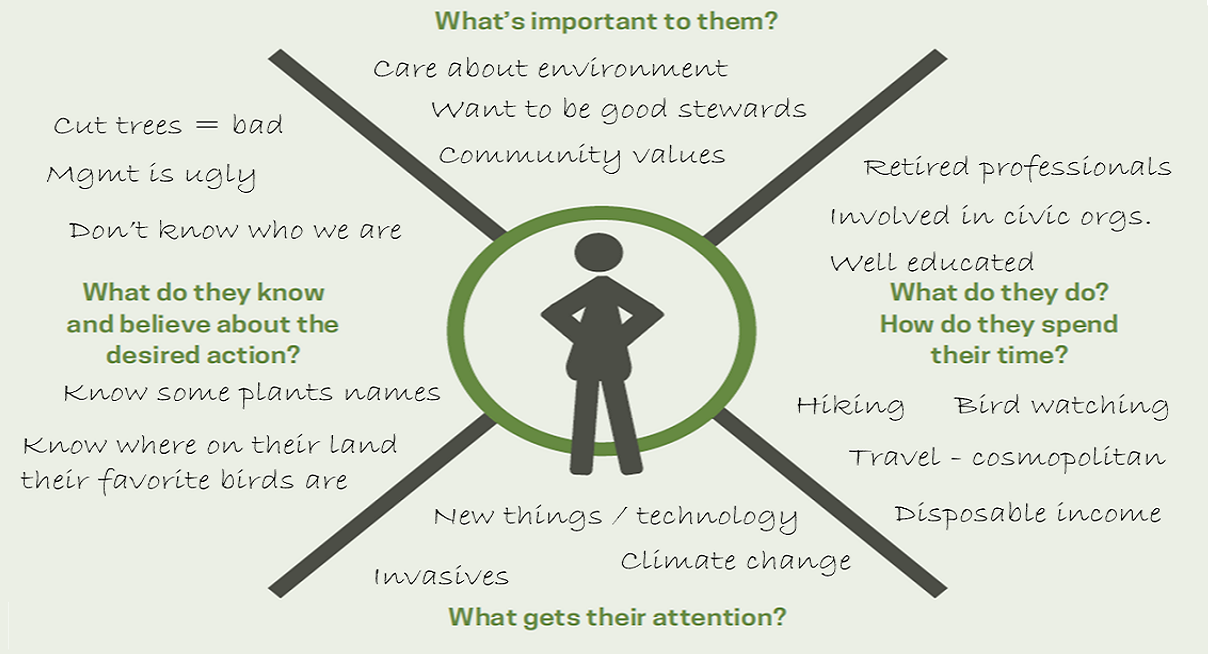 What's important to them?

Care about environment

Want to be good stewards

Community values

Cut trees = bad

Mgmt is ugly

Don't know who we are

What do they know and believe about the desired action?

Know some plants names

Know where on their land their favorite birds are

Retired professionals

Involved in civic orgs.

Well educated

What do they do? How do they spend their time?

Hiking

Bird watching

Travel - cosmopolitan

Disposable income

New things / technology

Climate change

Invasives

What gets their attention?